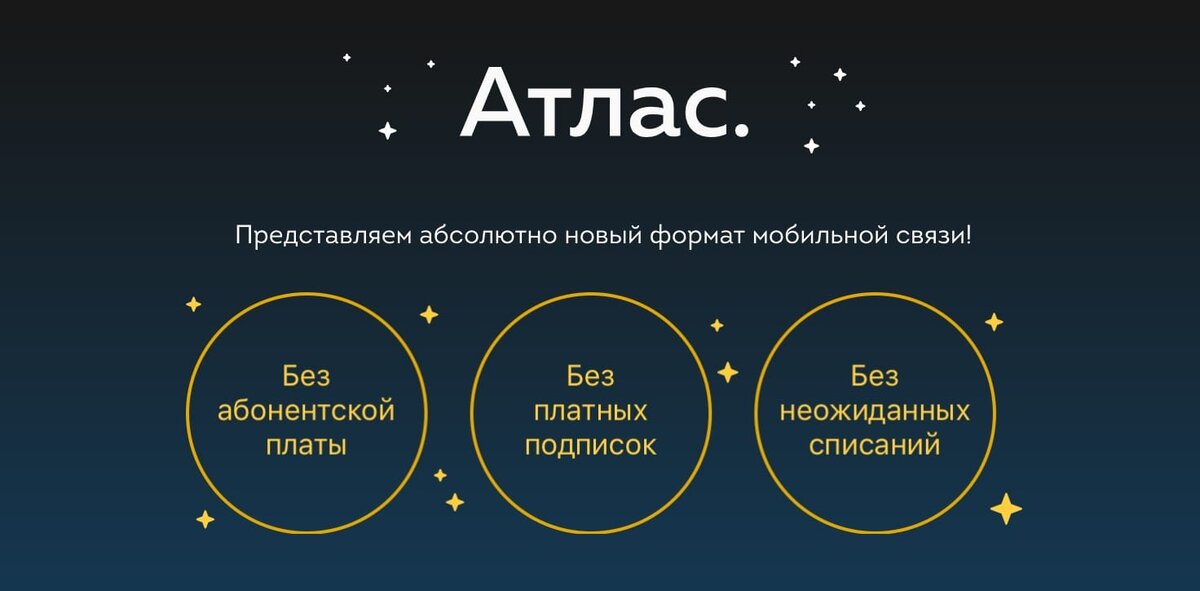 Атлас.

Представляем абсолютно новый формат мобильной связи!

Без абонентской платы

Без платных подписок

Без неожиданных списаний